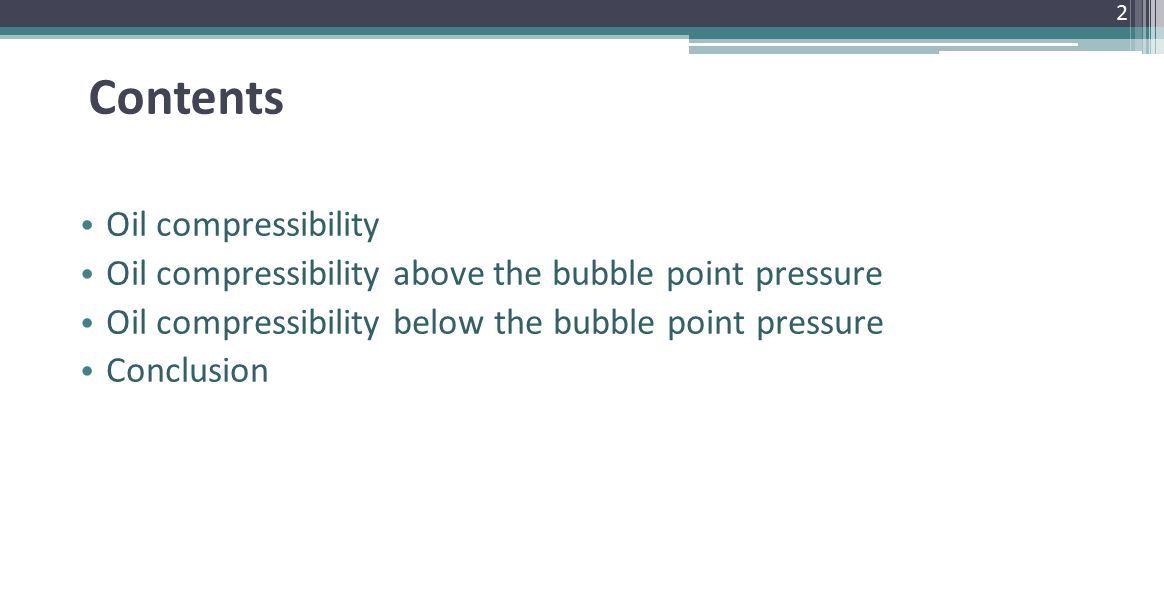 2

Contents

• Oil compressibility
• Oil compressibility above the bubble point pressure
• Oil compressibility below the bubble point pressure
• Conclusion